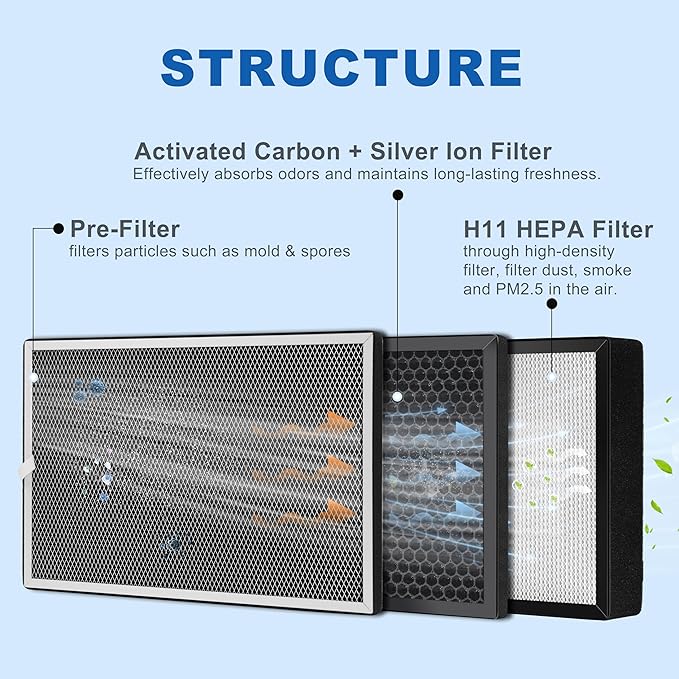 STRUCTURE

Activated Carbon + Silver Ion Filter
Effectively absorbs odors and maintains long-lasting freshness.

Pre-Filter
filters particles such as mold & spores

H11 HEPA Filter
through high-density filter, filter dust, smoke and PM2.5 in the air.